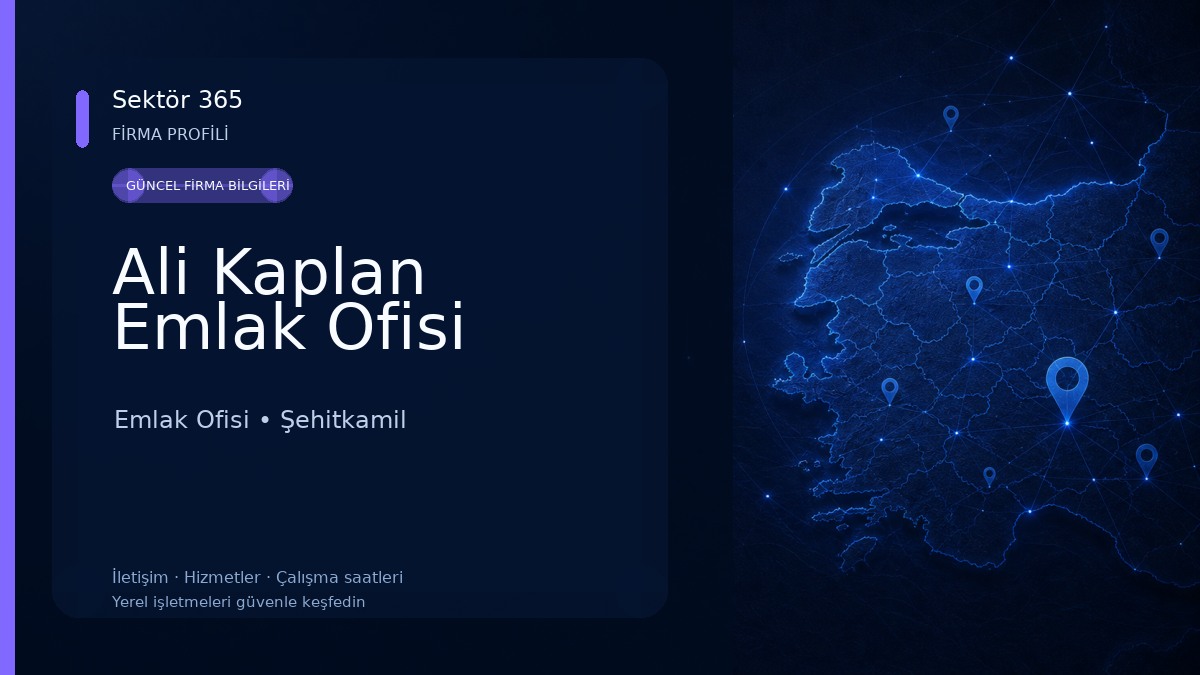 Sektör 365
FİRMA PROFİLİ

GÜNCEL FİRMA BİLGİLERİ

Ali Kaplan Emlak Ofisi

Emlak Ofisi • Şehitkamil

İletişim · Hizmetler · Çalışma saatleri
Yerel işletmeleri güvenle keşfedin